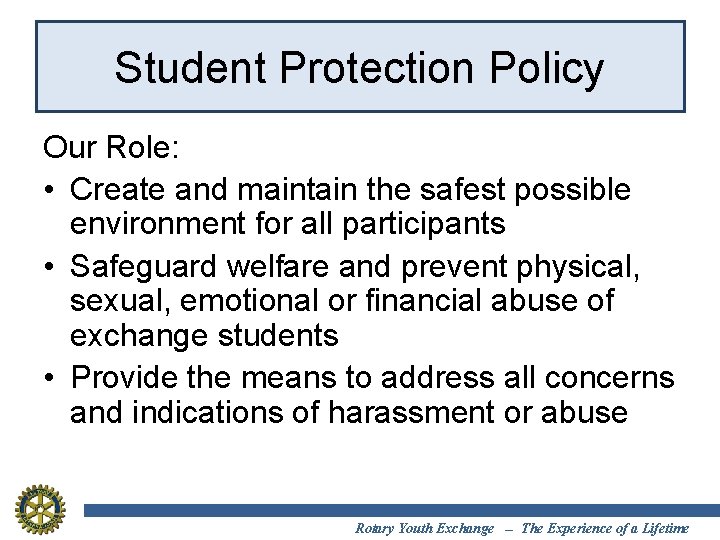 Student Protection Policy

Our Role:

• Create and maintain the safest possible environment for all participants
• Safeguard welfare and prevent physical, sexual, emotional or financial abuse of exchange students
• Provide the means to address all concerns and indications of harassment or abuse

Rotary Youth Exchange – The Experience of a Lifetime